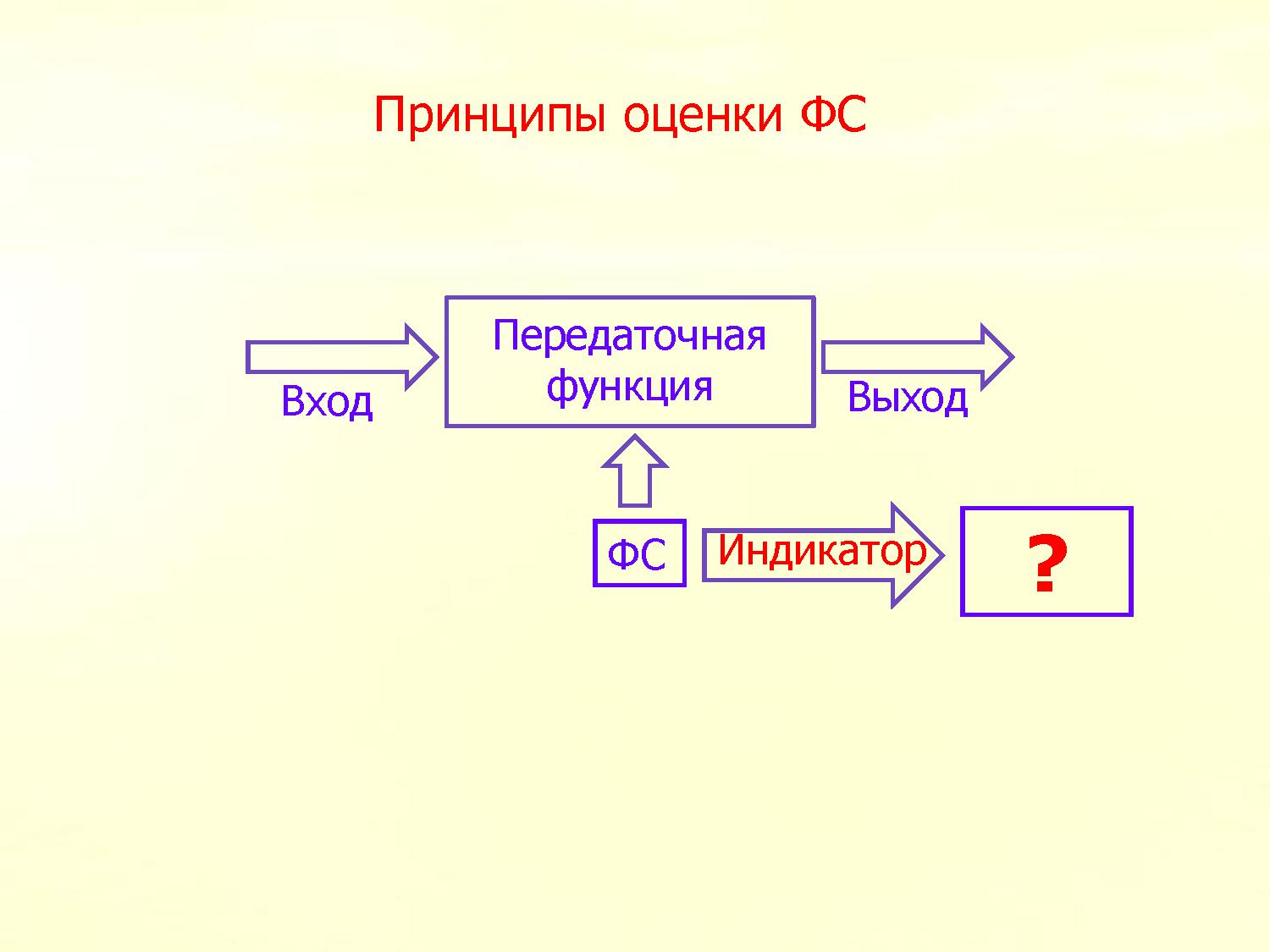 Принципы оценки ФС

Вход

Передаточная функция

Выход

ФС

Индикатор

?